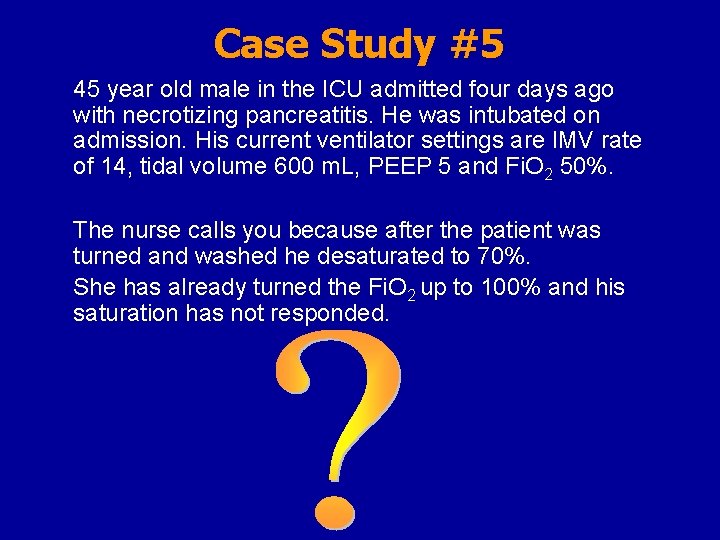 Case Study #5

45 year old male in the ICU admitted four days ago with necrotizing pancreatitis. He was intubated on admission. His current ventilator settings are IMV rate of 14, tidal volume 600 mL, PEEP 5 and $FiO_2$ 50%.

The nurse calls you because after the patient was turned and washed he desaturated to 70%.

She has already turned the $FiO_2$ up to 100% and his saturation has not responded.

?